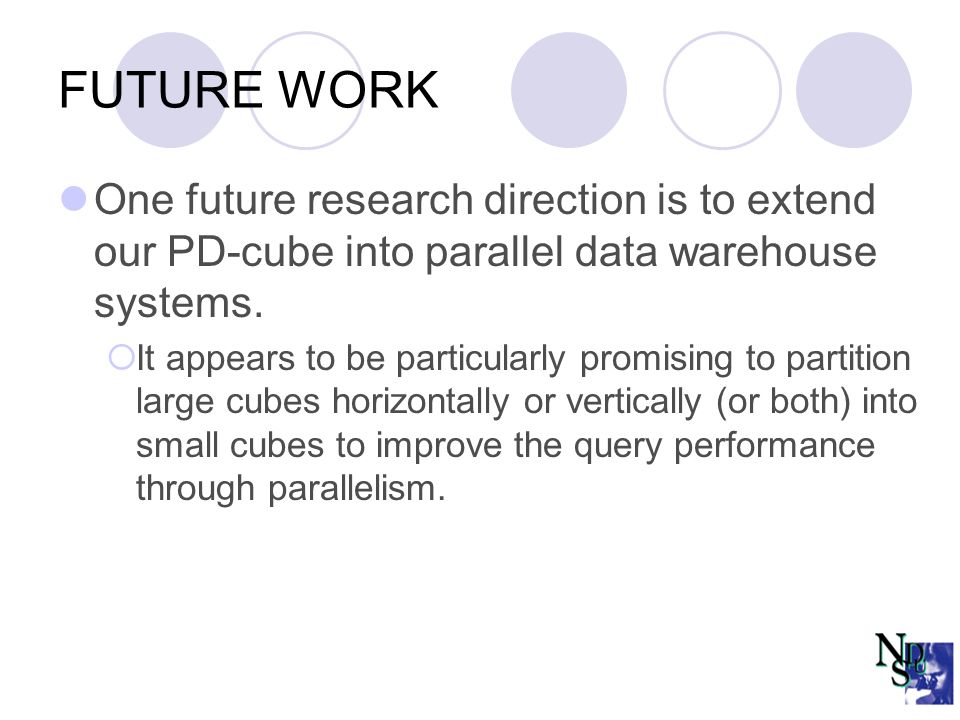 FUTURE WORK

One future research direction is to extend our PD-cube into parallel data warehouse systems.

It appears to be particularly promising to partition large cubes horizontally or vertically (or both) into small cubes to improve the query performance through parallelism.

NDSU